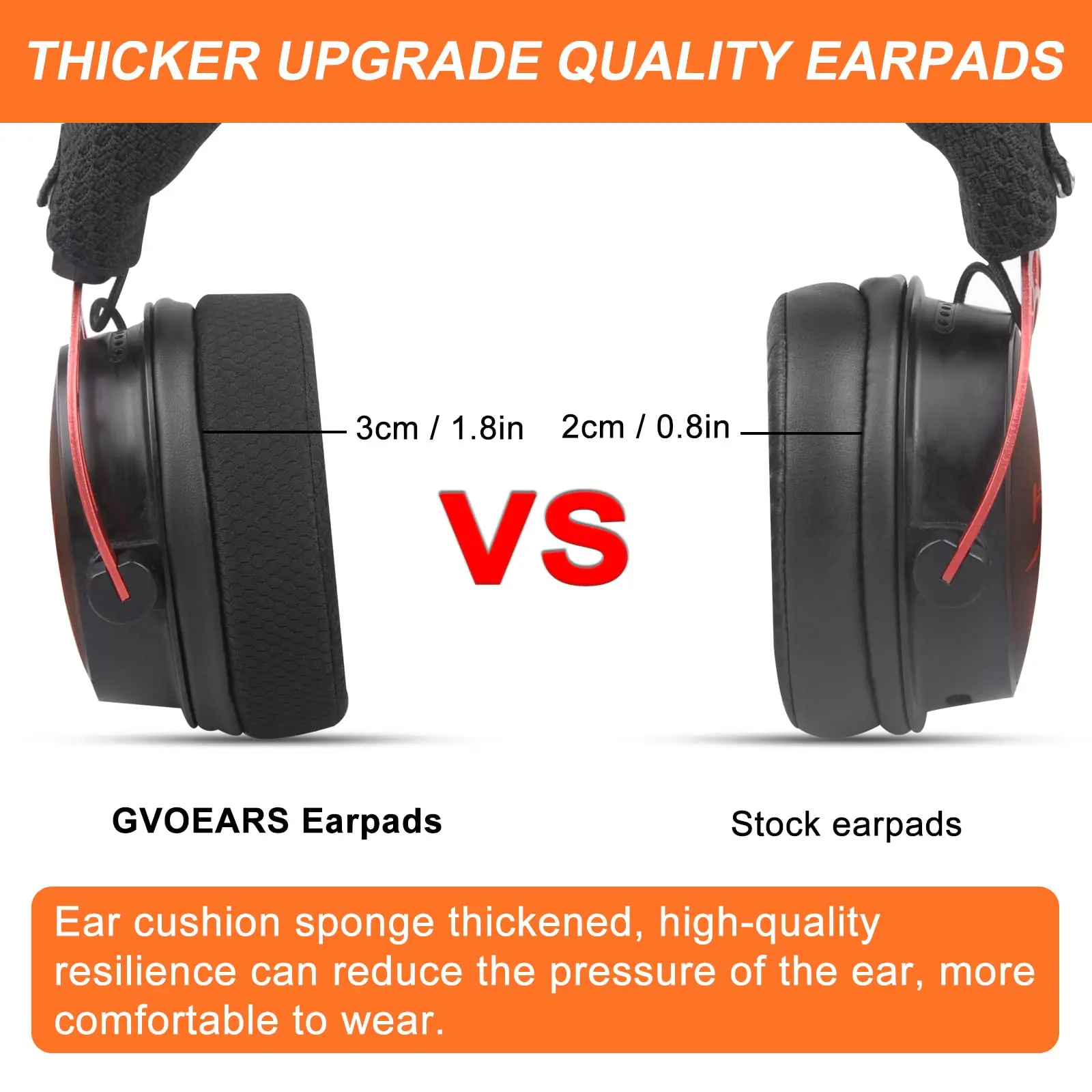 THICKER UPGRADE QUALITY EARPADS

3cm / 1.8in

2cm / 0.8in

VS

GVOEARS Earpads

Stock earpads

Ear cushion sponge thickened, high-quality resilience can reduce the pressure of the ear, more comfortable to wear.